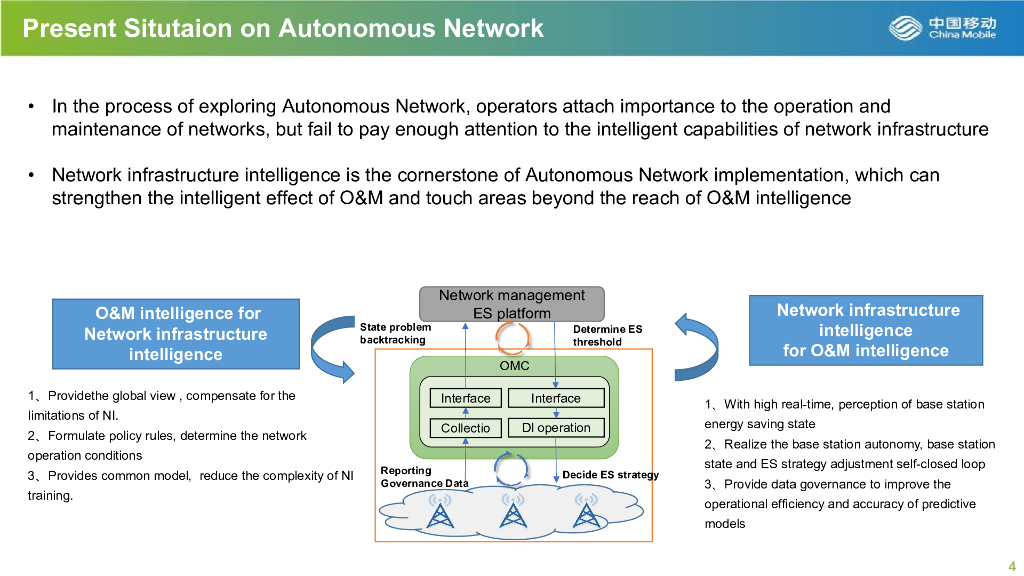 Present Situtaion on Autonomous Network

中国移动
China Mobile

• In the process of exploring Autonomous Network, operators attach importance to the operation and maintenance of networks, but fail to pay enough attention to the intelligent capabilities of network infrastructure

• Network infrastructure intelligence is the cornerstone of Autonomous Network implementation, which can strengthen the intelligent effect of O&M and touch areas beyond the reach of O&M intelligence

O&M intelligence for Network infrastructure intelligence

1、Providethe global view , compensate for the limitations of NI.
2、Formulate policy rules, determine the network operation conditions
3、Provides common model, reduce the complexity of NI training.

Network management ES platform

State problem backtracking

Determine ES threshold

OMC

Interface

Interface

Collectio

DI operation

Reporting Governance Data

Decide ES strategy

Network infrastructure intelligence for O&M intelligence

1、With high real-time, perception of base station energy saving state
2、Realize the base station autonomy, base station state and ES strategy adjustment self-closed loop
3、Provide data governance to improve the operational efficiency and accuracy of predictive models

4